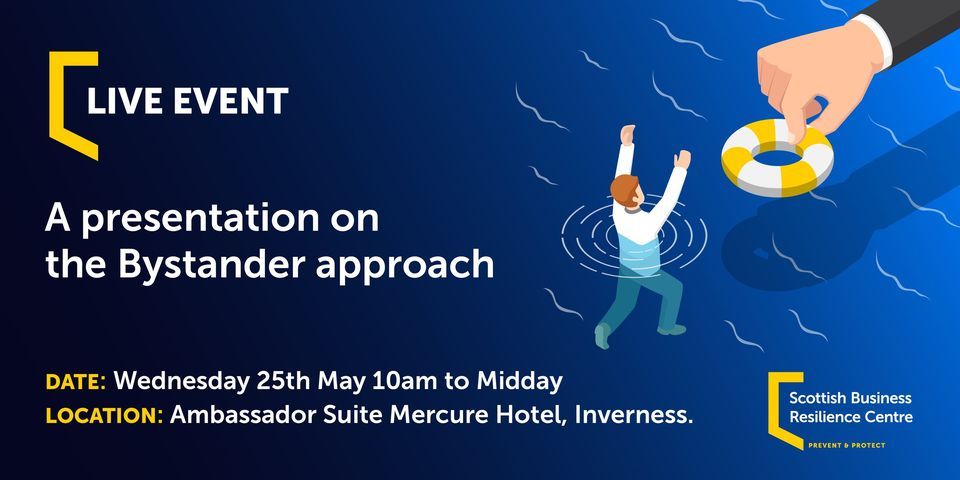 LIVE EVENT

A presentation on the Bystander approach

DATE: Wednesday 25th May 10am to Midday
LOCATION: Ambassador Suite Mercure Hotel, Inverness.

Scottish Business Resilience Centre
PREVENT & PROTECT